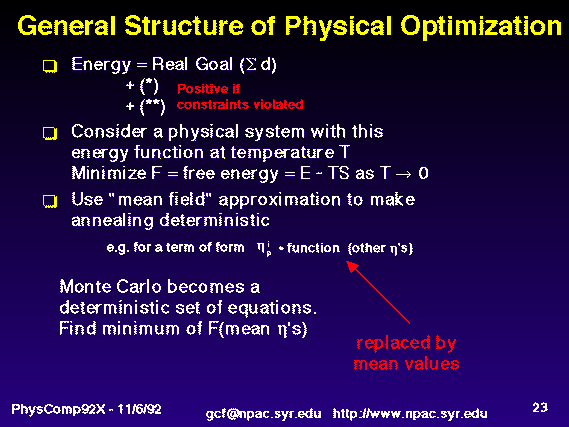 General Structure of Physical Optimization

Energy = Real Goal ($\Sigma$ d)
+ (*)
+ (**)
Positive if constraints violated

Consider a physical system with this energy function at temperature T
Minimize F = free energy = E - TS as T $\rightarrow$ 0

Use "mean field" approximation to make annealing deterministic

e.g. for a term of form $\eta^i_p$ * function {other $\eta$'s}

Monte Carlo becomes a deterministic set of equations.
Find minimum of F(mean $\eta$'s)

replaced by mean values

PhysComp92X - 11/6/92

gcf@npac.syr.edu http://www.npac.syr.edu

23